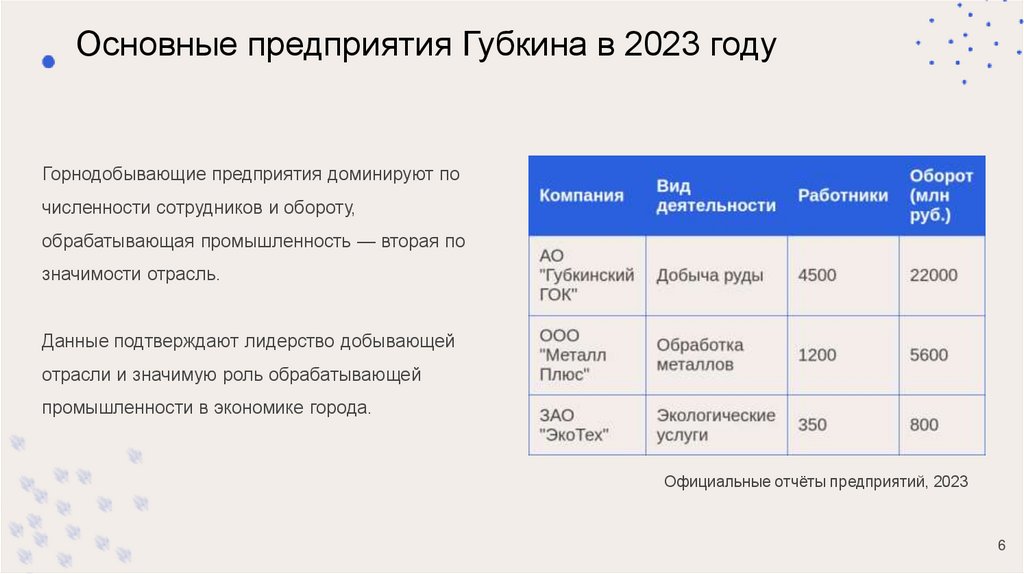 Основные предприятия Губкина в 2023 году

Горнодобывающие предприятия доминируют по численности сотрудников и обороту, обрабатывающая промышленность — вторая по значимости отрасль.

Данные подтверждают лидерство добывающей отрасли и значимую роль обрабатывающей промышленности в экономике города.

| Компания | Вид деятельности | Работники | Оборот (млн руб.) |
|---|---|---|---|
| АО "Губкинский ГОК" | Добыча руды | 4500 | 22000 |
| ООО "Металл Плюс" | Обработка металлов | 1200 | 5600 |
| ЗАО "ЭкоТех" | Экологические услуги | 350 | 800 |

Официальные отчёты предприятий, 2023

6